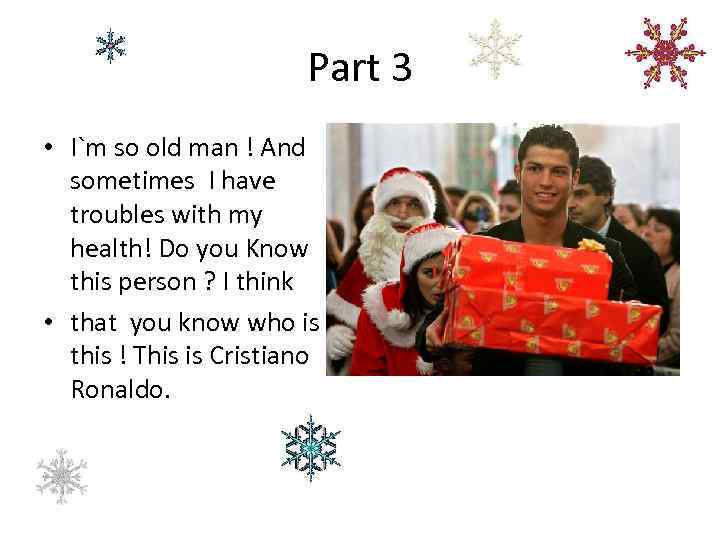 Part 3

• I`m so old man ! And sometimes I have troubles with my health! Do you Know this person ? I think

• that you know who is this ! This is Cristiano Ronaldo.